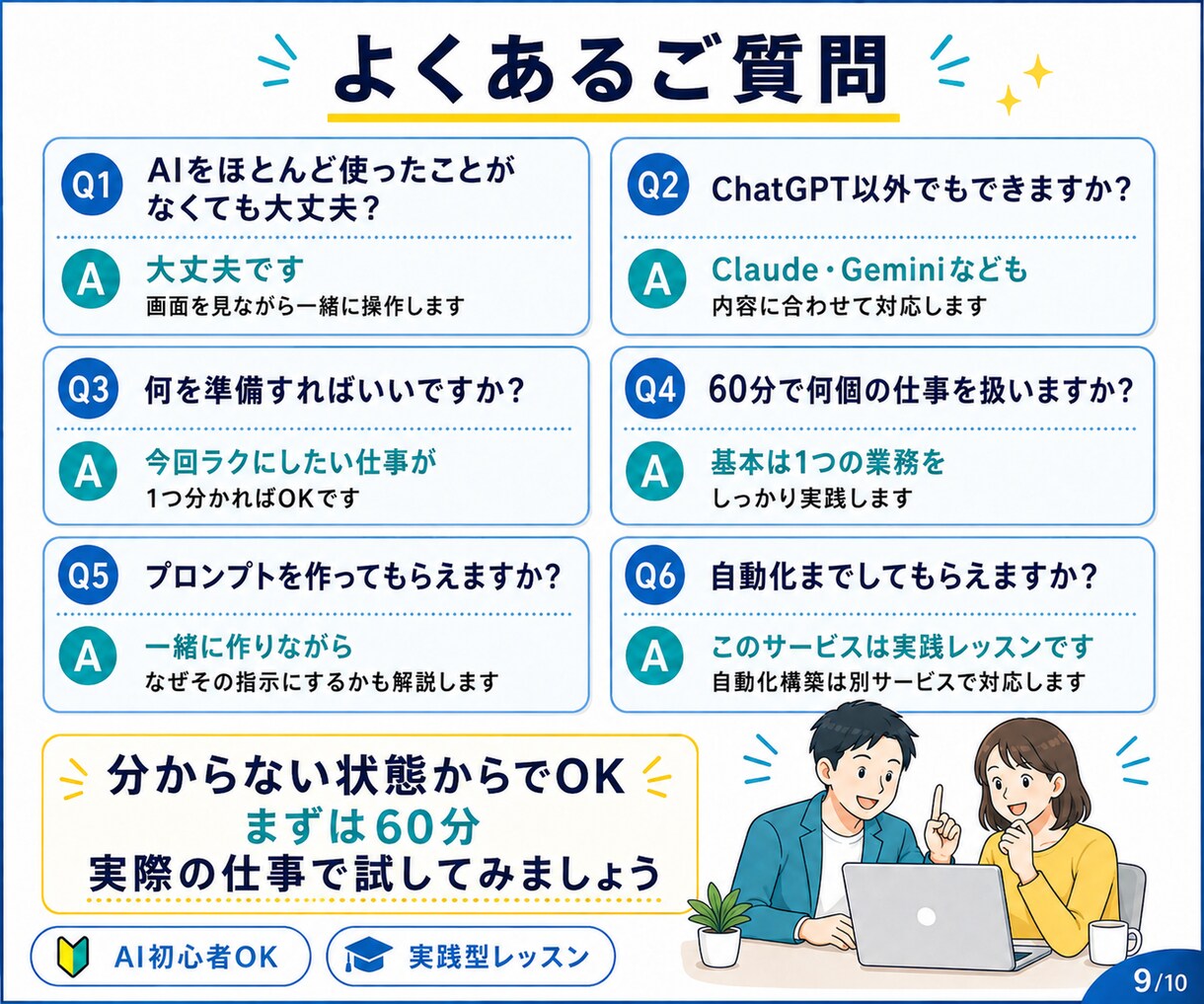 よくあるご質問

Q1 AIをほとんど使ったことがなくても大丈夫?
A 大丈夫です
画面を見ながら一緒に操作します

Q2 ChatGPT以外でもできますか?
A Claude・Geminiなども
内容に合わせて対応します

Q3 何を準備すればいいですか?
A 今回ラクにしたい仕事が
1つ分かればOKです

Q4 60分で何個の仕事を扱いますか?
A 基本は1つの業務を
しっかり実践します

Q5 プロンプトを作ってもらえますか?
A 一緒に作りながら
なぜその指示にするかも解説します

Q6 自動化までしてもらえますか?
A このサービスは実践レッスンです
自動化構築は別サービスで対応します

分からない状態からでOK
まずは60分
実際の仕事で試してみましょう

AI初心者OK

実践型レッスン

9/10